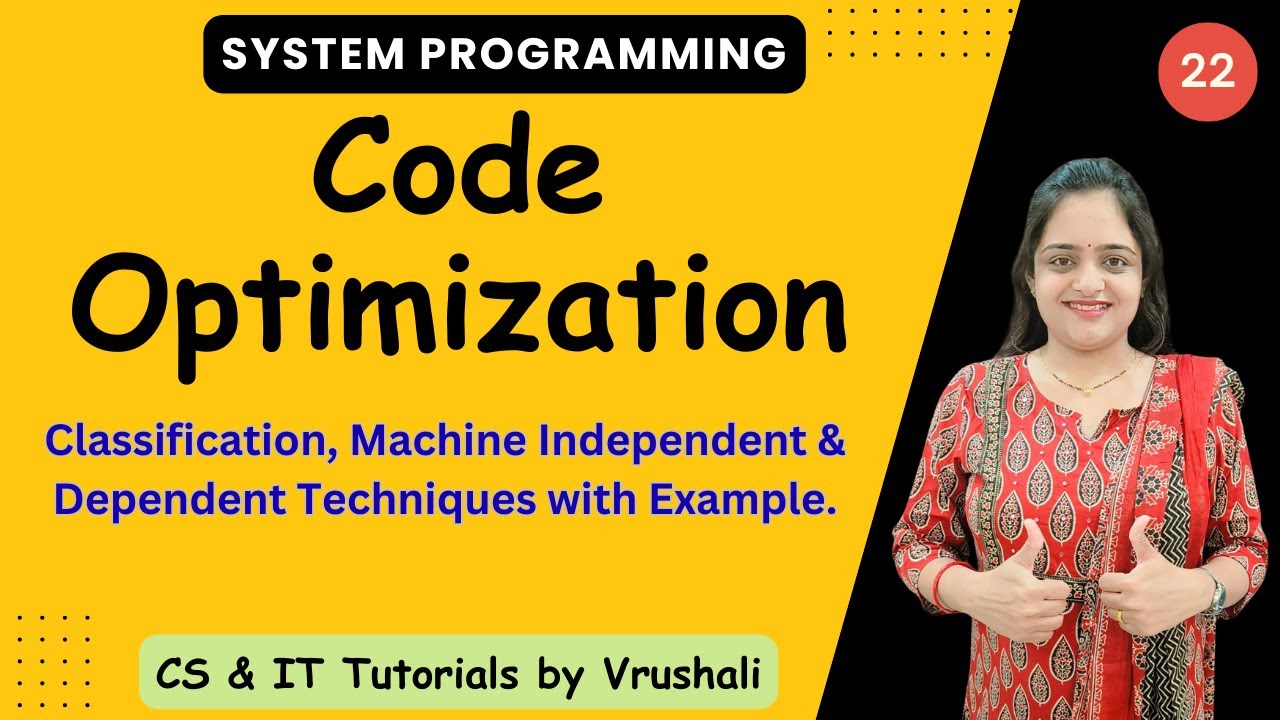 SYSTEM PROGRAMMING

22

Code Optimization

Classification, Machine Independent & Dependent Techniques with Example.

CS & IT Tutorials by Vrushali